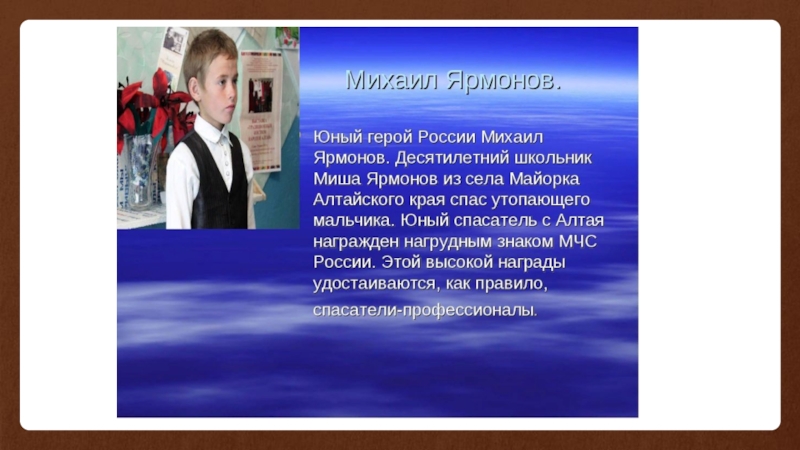 Михаил Ярмонов.

Юный герой России Михаил Ярмонов. Десятилетний школьник Миша Ярмонов из села Майорка Алтайского края спас утопающего мальчика. Юный спасатель с Алтая награжден нагрудным знаком МЧС России. Этой высокой награды удостаиваются, как правило, спасатели-профессионалы.